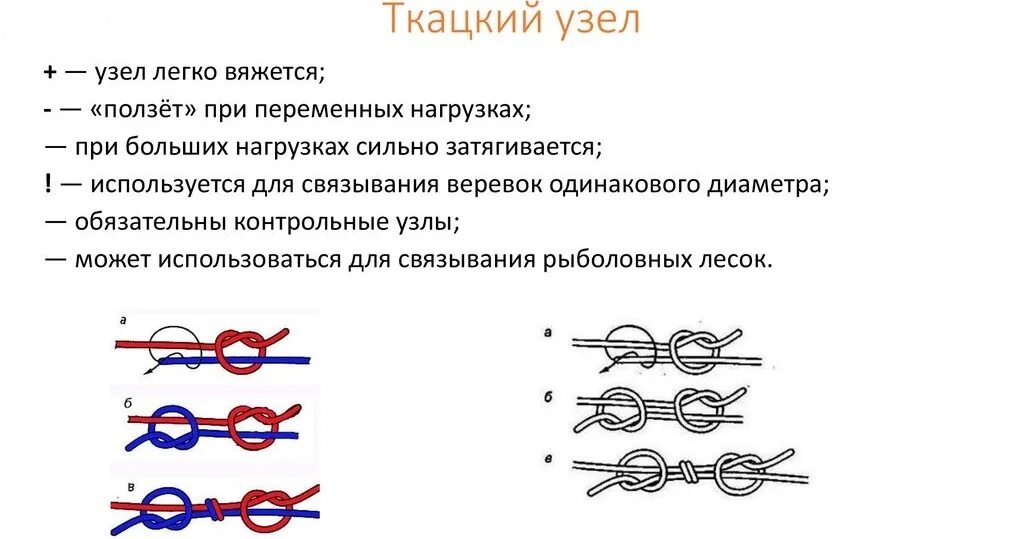 Ткацкий узел

+ — узел легко вяжется;

- — «ползёт» при переменных нагрузках;

— при больших нагрузках сильно затягивается;

! — используется для связывания веревок одинакового диаметра;

— обязательны контрольные узлы;

— может использоваться для связывания рыболовных лесок.

а

б

в

а

б

в